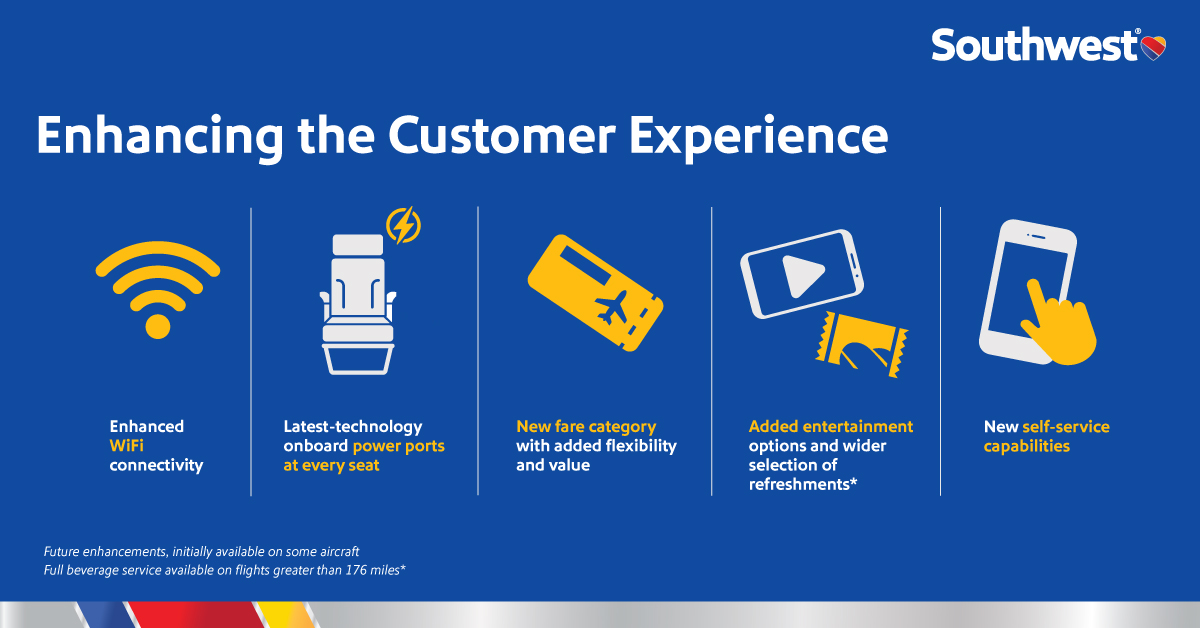 Southwest®

Enhancing the Customer Experience

Enhanced WiFi connectivity

Latest-technology onboard power ports at every seat

New fare category with added flexibility and value

Added entertainment options and wider selection of refreshments*

New self-service capabilities

Future enhancements, initially available on some aircraft
Full beverage service available on flights greater than 176 miles*